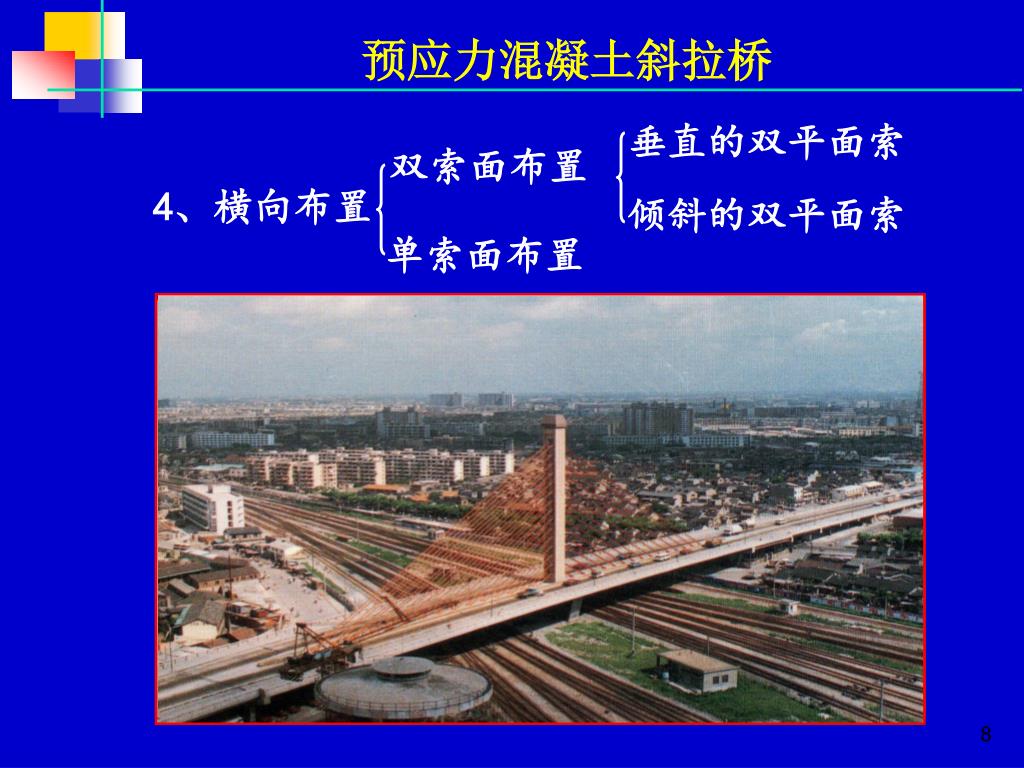 预应力混凝土斜拉桥

4、横向布置 双索面布置 垂直的双平面索 倾斜的双平面索

单索面布置

8